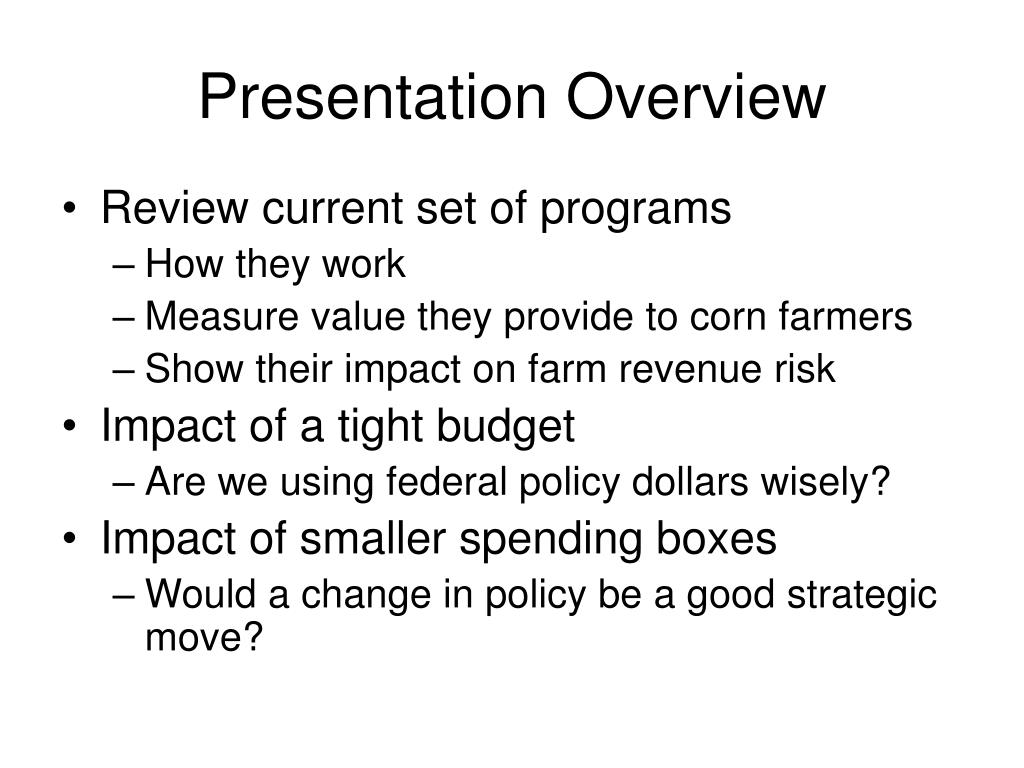 Presentation Overview

• Review current set of programs
– How they work
– Measure value they provide to corn farmers
– Show their impact on farm revenue risk
• Impact of a tight budget
– Are we using federal policy dollars wisely?
• Impact of smaller spending boxes
– Would a change in policy be a good strategic move?